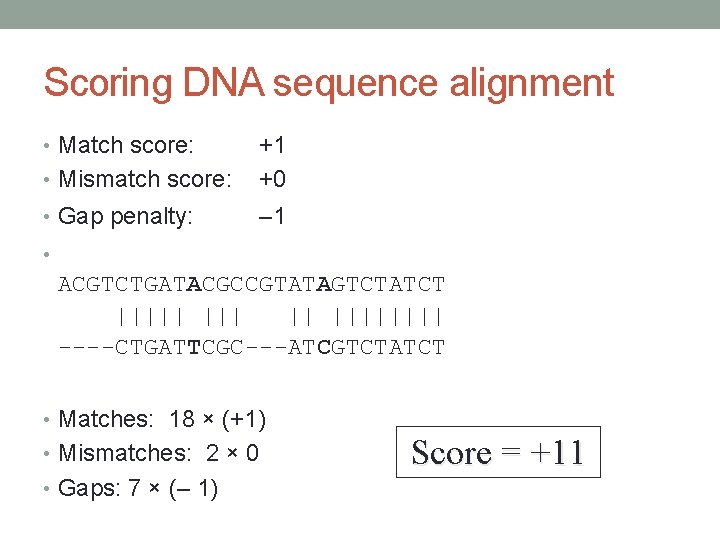 Scoring DNA sequence alignment

• Match score: +1
• Mismatch score: +0
• Gap penalty: –1
•

ACGTCTGATACGCCGTATAGTCTATCT
    ||||| |||   || ||||||||
----CTGATTCGC---ATCGTCTATCT

• Matches: 18 × (+1)
• Mismatches: 2 × 0
• Gaps: 7 × (– 1)

Score = +11